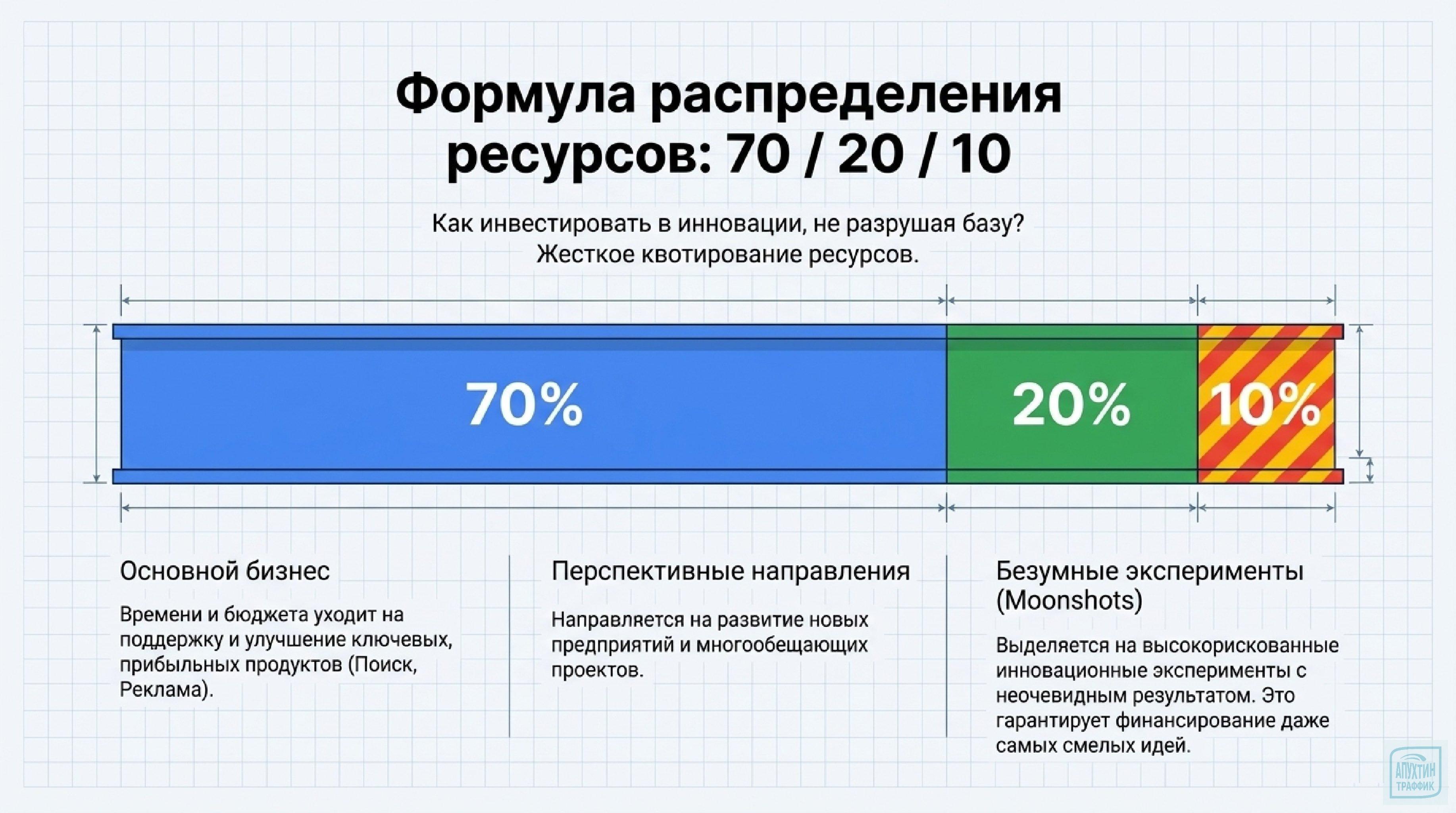 Формула распределения ресурсов: 70 / 20 / 10

Как инвестировать в инновации, не разрушая базу?
Жесткое квотирование ресурсов.

70%

20%

10%

Основной бизнес

Времени и бюджета уходит на поддержку и улучшение ключевых, прибыльных продуктов (Поиск, Реклама).

Перспективные направления

Направляется на развитие новых предприятий и многообещающих проектов.

Безумные эксперименты (Moonshots)

Выделяется на высокорискованные инновационные эксперименты с неочевидным результатом. Это гарантирует финансирование даже самых смелых идей.

АПУХТИН ТРАФФИК